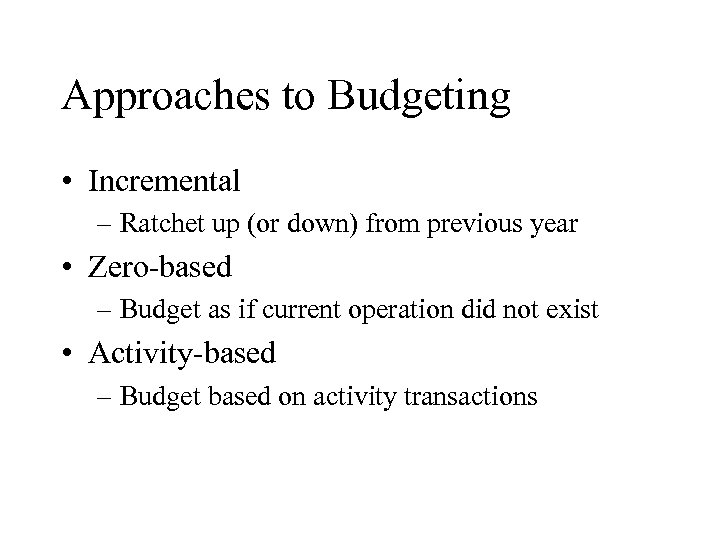 Approaches to Budgeting

• Incremental
– Ratchet up (or down) from previous year
• Zero-based
– Budget as if current operation did not exist
• Activity-based
– Budget based on activity transactions